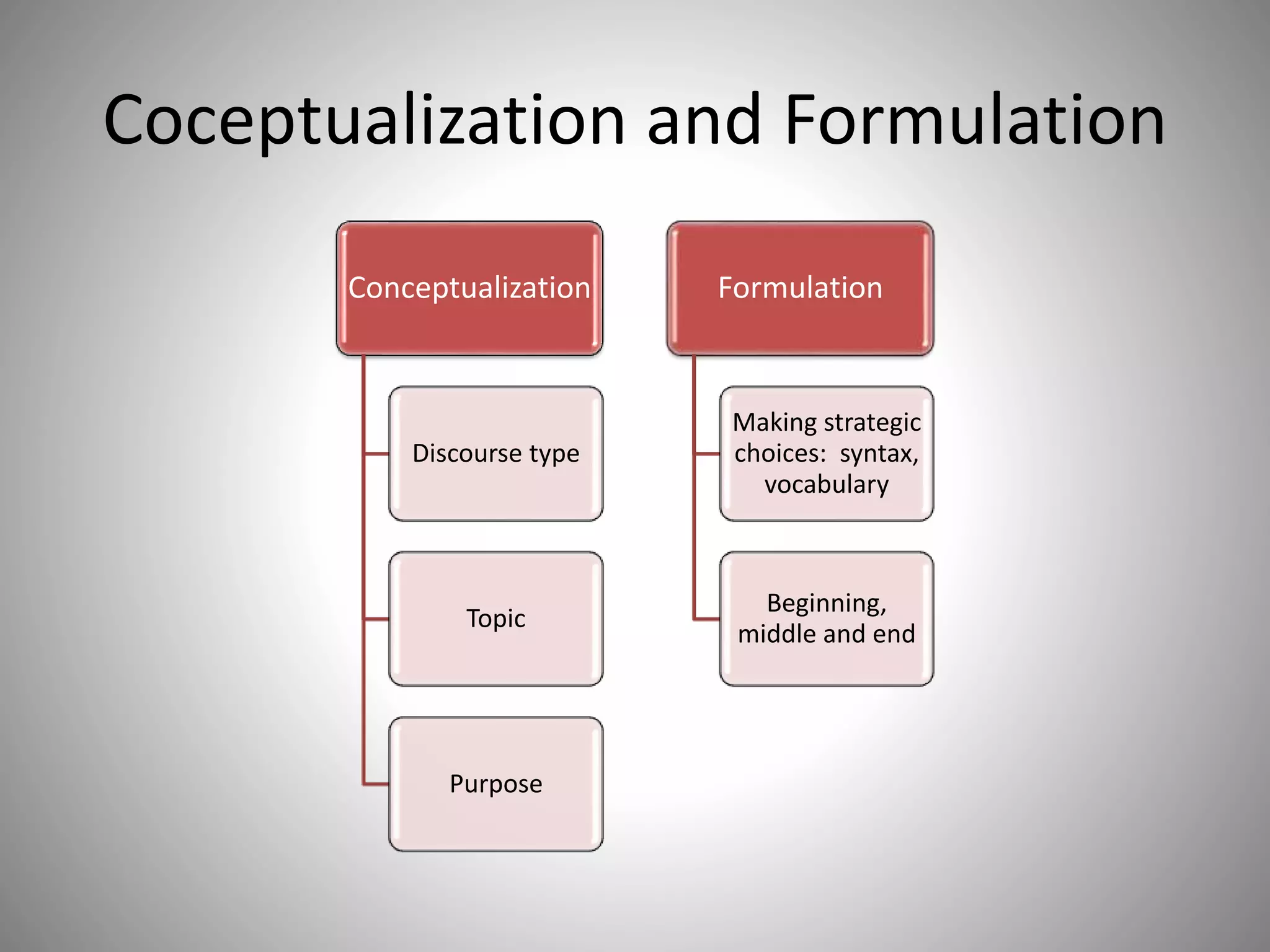 Coceptualization and Formulation

Conceptualization

Discourse type

Topic

Purpose

Formulation

Making strategic choices: syntax, vocabulary

Beginning, middle and end